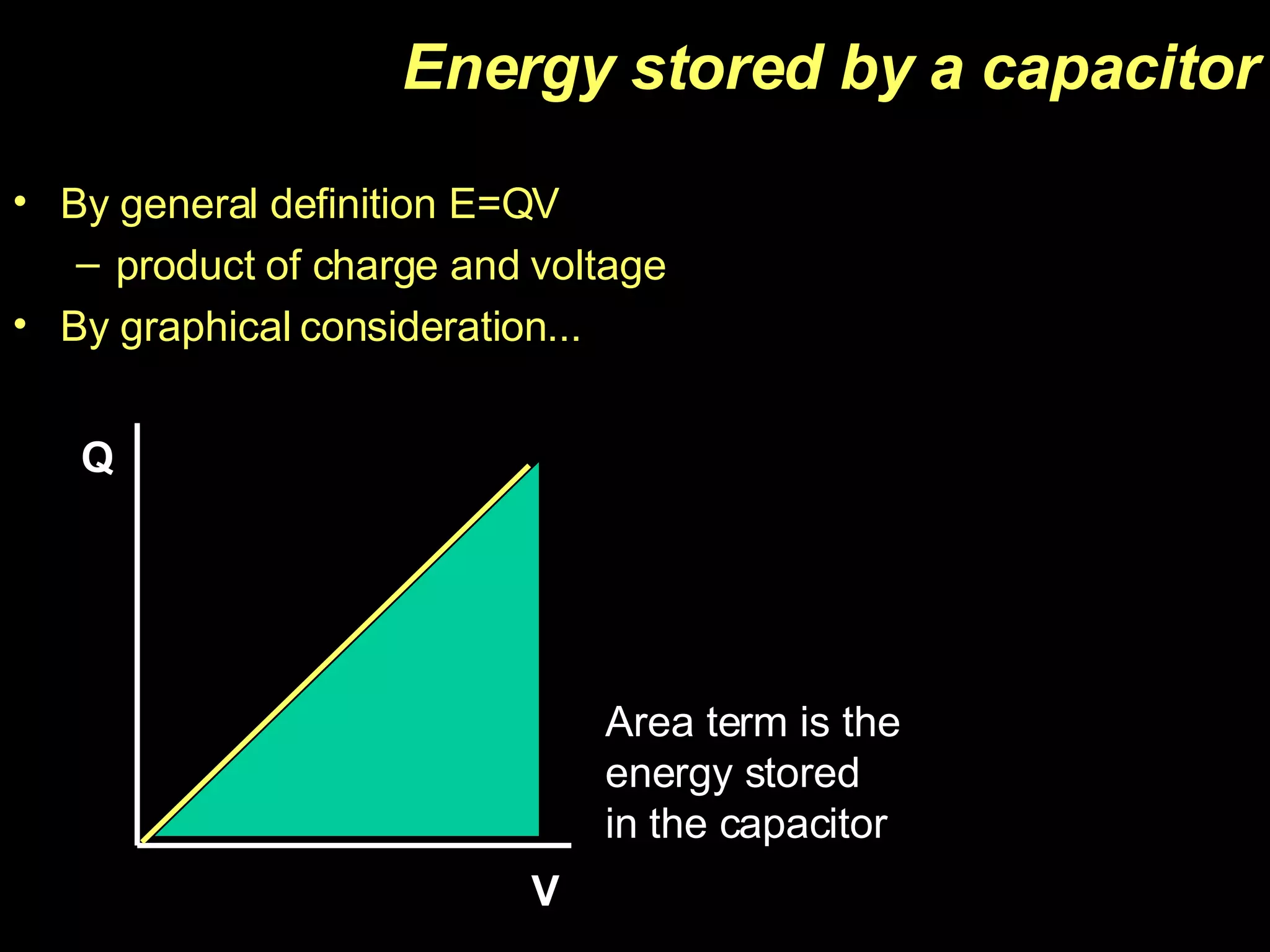 Energy stored by a capacitor

• By general definition E=QV
 – product of charge and voltage
• By graphical consideration...

Q

V

Area term is the energy stored in the capacitor